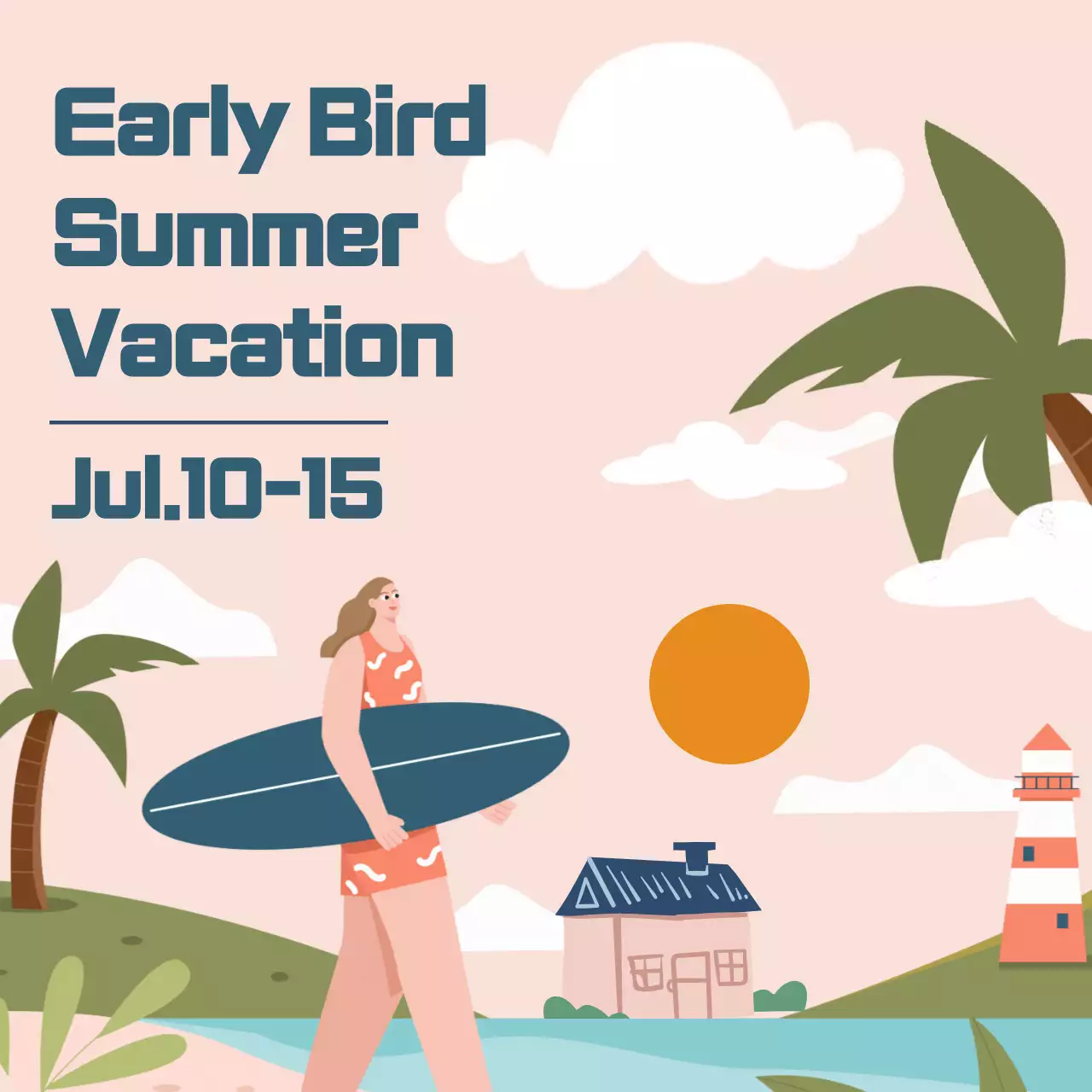 Early Bird Summer Vacation

Jul.10-15